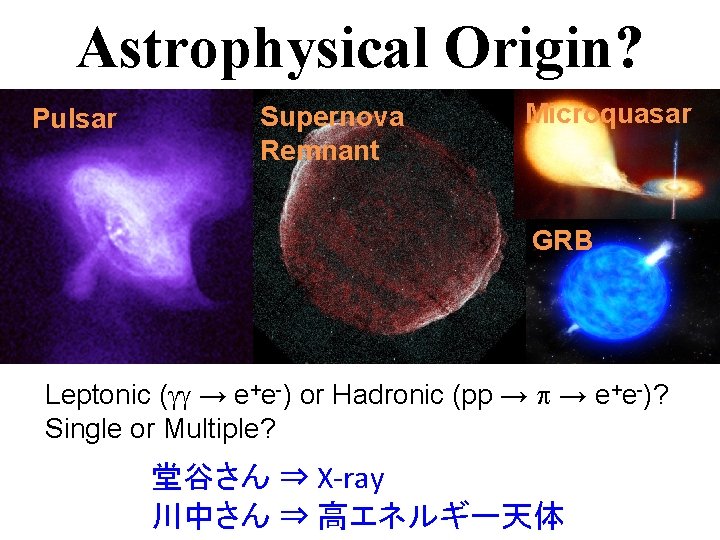 Astrophysical Origin?

Pulsar

Supernova Remnant

Microquasar

GRB

Leptonic ($\gamma\gamma \rightarrow e^+e^-$) or Hadronic ($pp \rightarrow \pi \rightarrow e^+e^-$)?
Single or Multiple?

堂谷さん ⇒ X-ray
川中さん ⇒ 高エネルギー天体